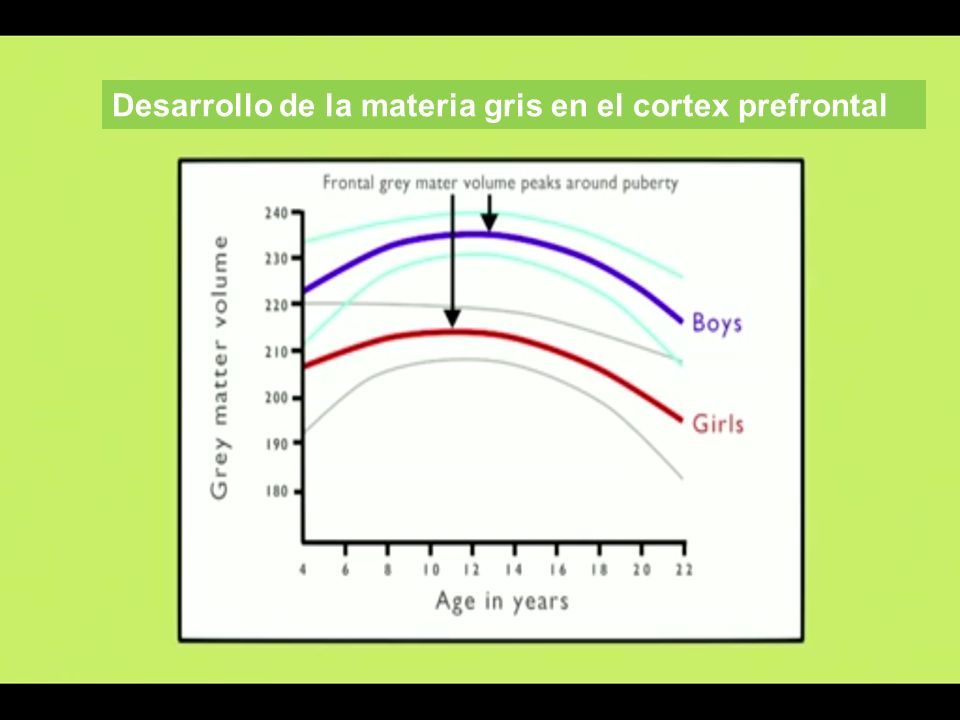 Desarrollo de la materia gris en el cortex prefrontal

Frontal grey mater volume peaks around puberty

Grey matter volume

240
230
220
210
200
190
180

Boys

Girls

4 6 8 10 12 14 16 18 20 22

Age in years